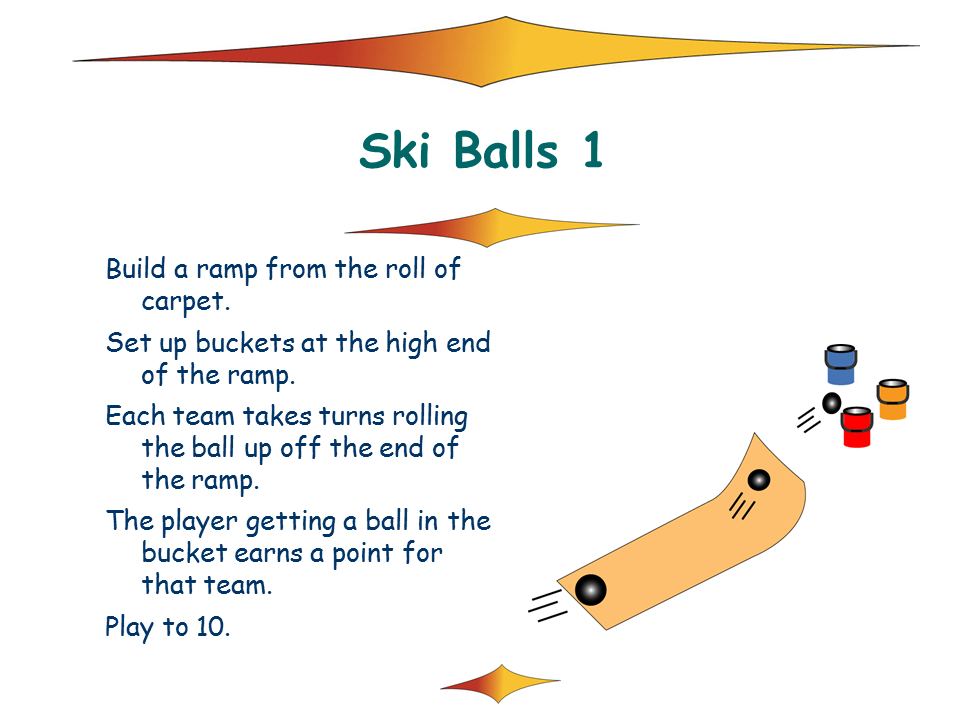 Ski Balls 1

Build a ramp from the roll of carpet.

Set up buckets at the high end of the ramp.

Each team takes turns rolling the ball up off the end of the ramp.

The player getting a ball in the bucket earns a point for that team.

Play to 10.